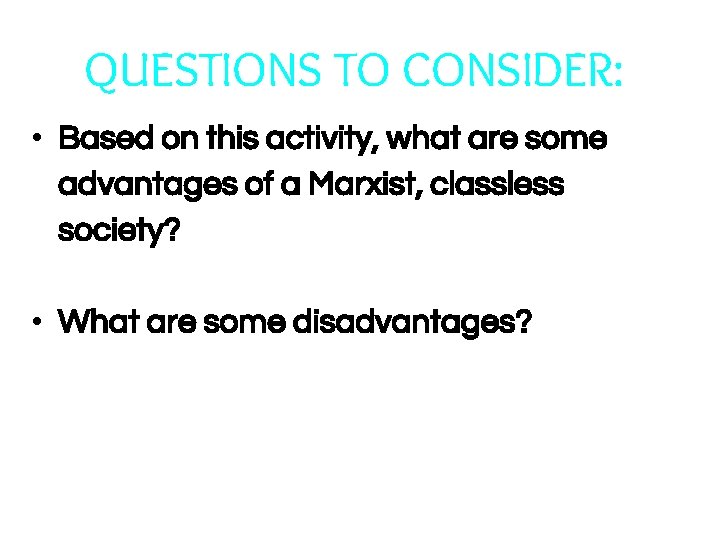 QUESTIONS TO CONSIDER:

• Based on this activity, what are some advantages of a Marxist, classless society?

• What are some disadvantages?